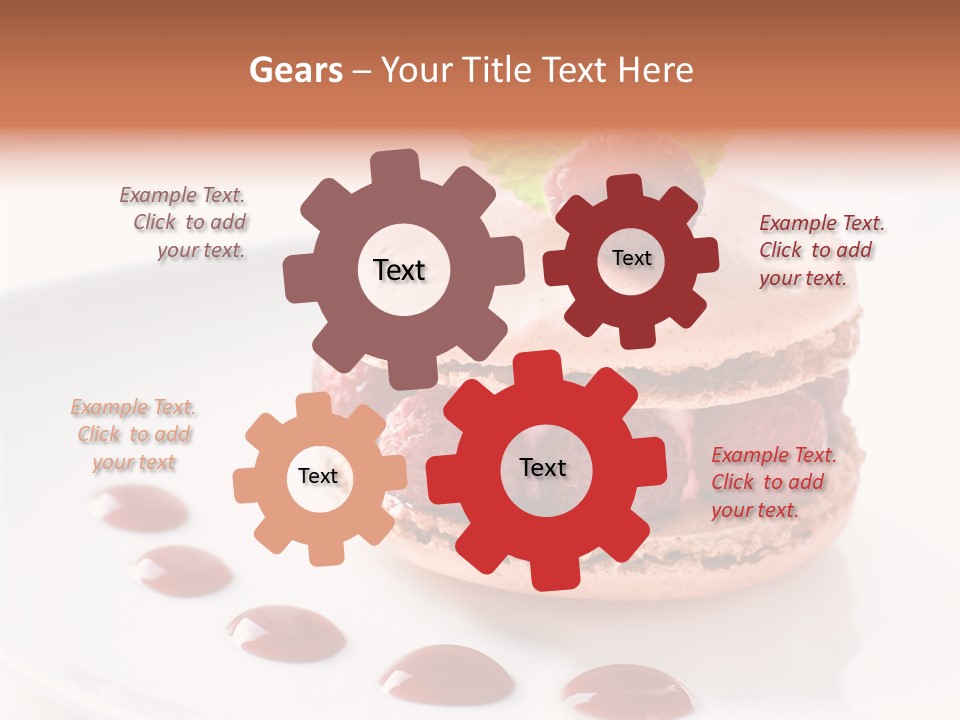 Gears – Your Title Text Here

Example Text. Click to add your text.

Text

Text

Example Text. Click to add your text.

Example Text. Click to add your text

Text

Text

Example Text. Click to add your text.